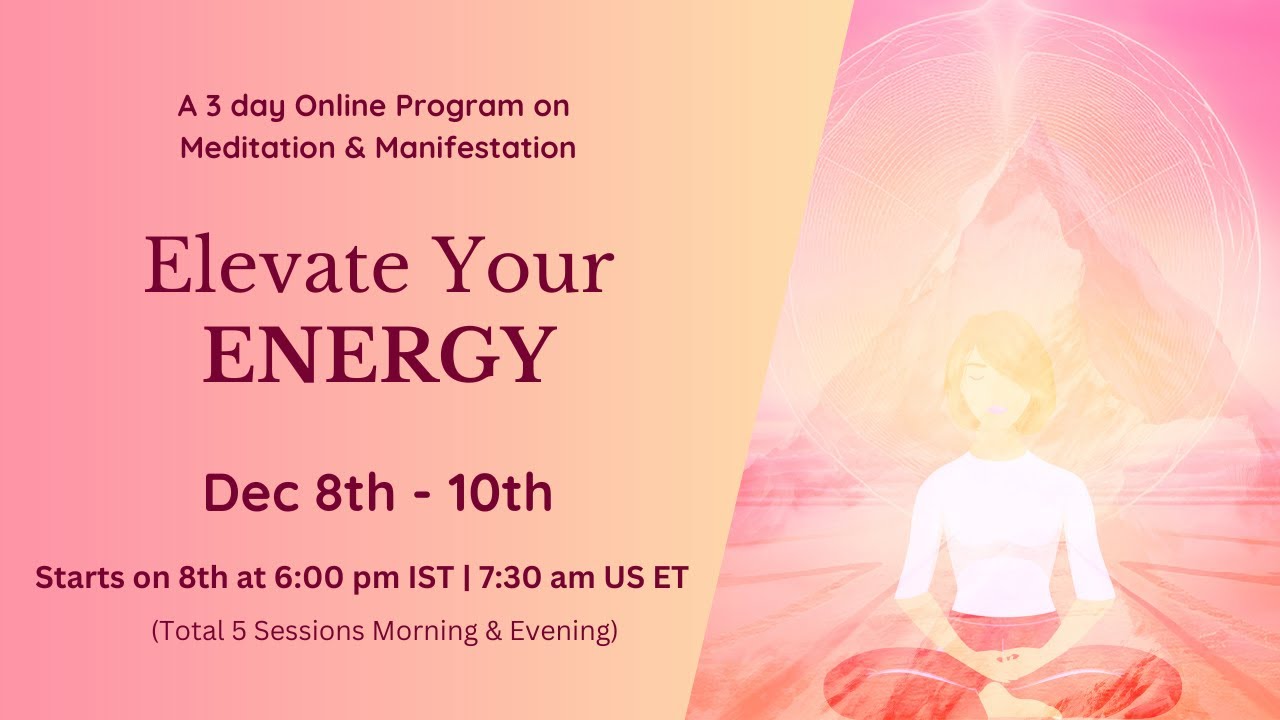 A 3 day Online Program on Meditation & Manifestation

Elevate Your ENERGY

Dec 8th - 10th

Starts on 8th at 6:00 pm IST | 7:30 am US ET

(Total 5 Sessions Morning & Evening)